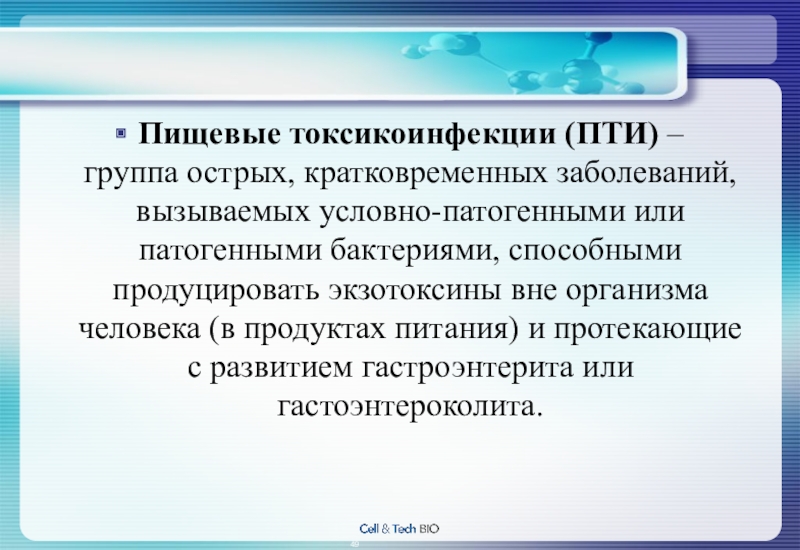 Пищевые токсикоинфекции (ПТИ) – группа острых, кратковременных заболеваний, вызываемых условно-патогенными или патогенными бактериями, способными продуцировать экзотоксины вне организма человека (в продуктах питания) и протекающие с развитием гастроэнтерита или гастоэнтероколита.

Cell & Tech BIO